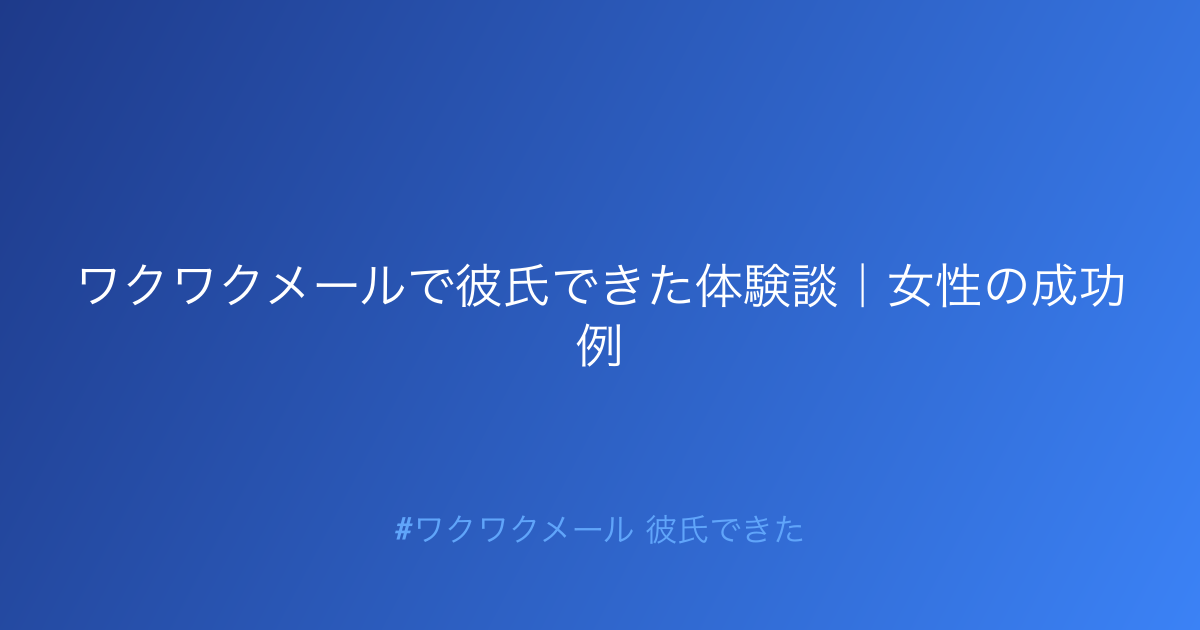 ワクワクメールで彼氏できた体験談｜女性の成功例

#ワクワクメール 彼氏できた